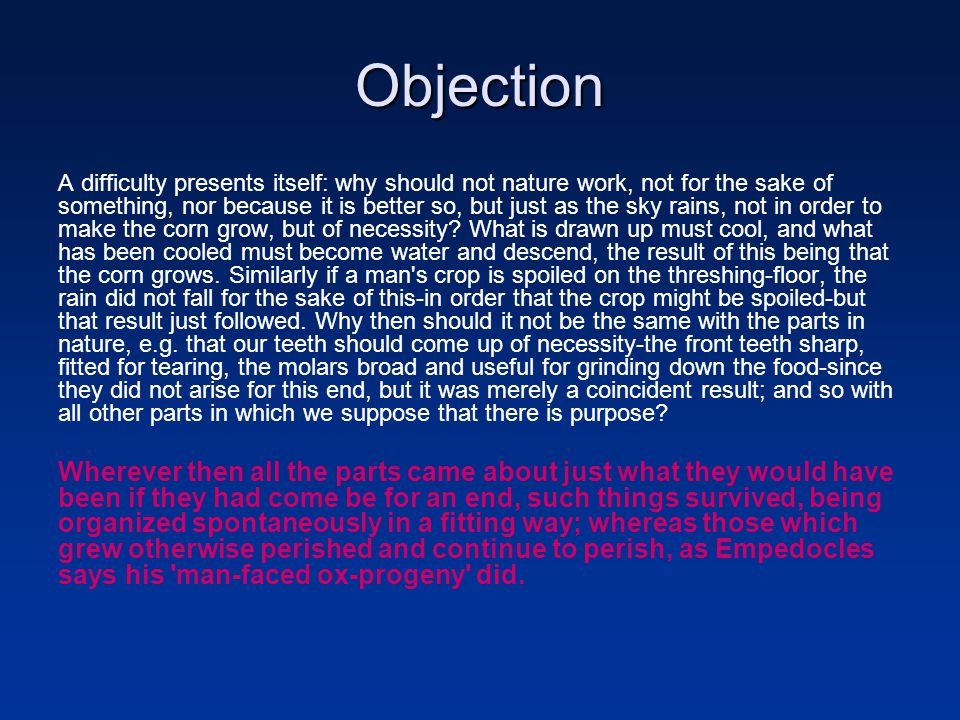 Objection

A difficulty presents itself: why should not nature work, not for the sake of something, nor because it is better so, but just as the sky rains, not in order to make the corn grow, but of necessity? What is drawn up must cool, and what has been cooled must become water and descend, the result of this being that the corn grows. Similarly if a man's crop is spoiled on the threshing-floor, the rain did not fall for the sake of this-in order that the crop might be spoiled-but that result just followed. Why then should it not be the same with the parts in nature, e.g. that our teeth should come up of necessity-the front teeth sharp, fitted for tearing, the molars broad and useful for grinding down the food-since they did not arise for this end, but it was merely a coincident result; and so with all other parts in which we suppose that there is purpose?

Wherever then all the parts came about just what they would have been if they had come be for an end, such things survived, being organized spontaneously in a fitting way; whereas those which grew otherwise perished and continue to perish, as Empedocles says his 'man-faced ox-progeny' did.